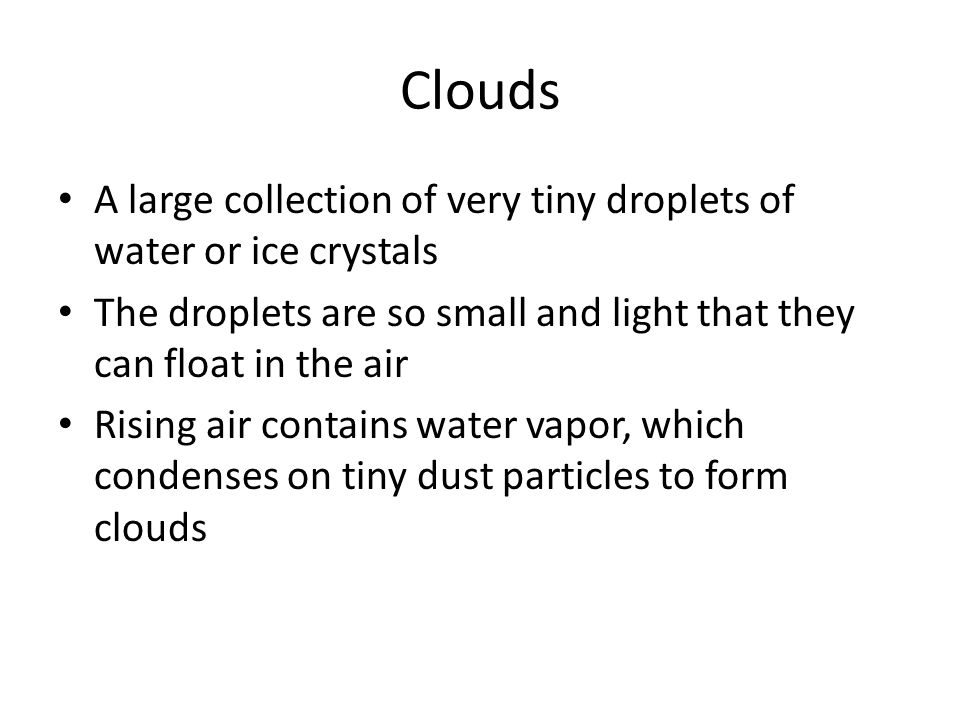 Clouds

• A large collection of very tiny droplets of water or ice crystals
• The droplets are so small and light that they can float in the air
• Rising air contains water vapor, which condenses on tiny dust particles to form clouds